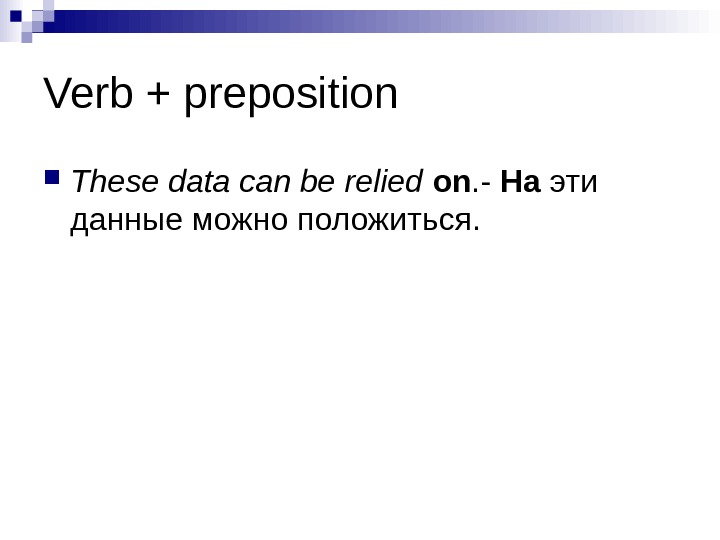 Verb + preposition

These data can be relied on.- На эти данные можно положиться.